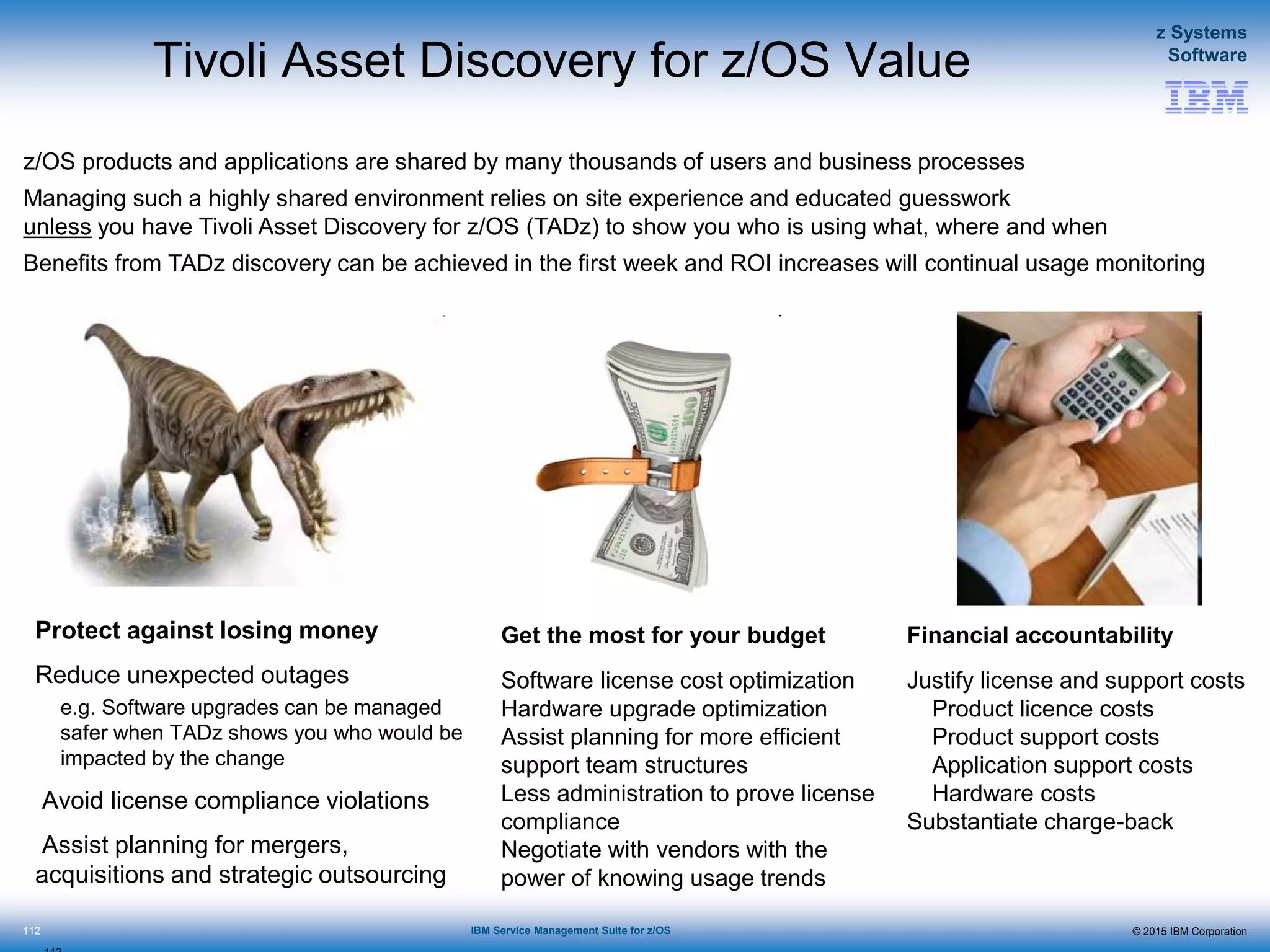 Tivoli Asset Discovery for z/OS Value

z Systems Software

IBM

z/OS products and applications are shared by many thousands of users and business processes

Managing such a highly shared environment relies on site experience and educated guesswork unless you have Tivoli Asset Discovery for z/OS (TADz) to show you who is using what, where and when

Benefits from TADz discovery can be achieved in the first week and ROI increases will continual usage monitoring

Protect against losing money

Reduce unexpected outages

e.g. Software upgrades can be managed safer when TADz shows you who would be impacted by the change

Avoid license compliance violations

Assist planning for mergers, acquisitions and strategic outsourcing

Get the most for your budget

Software license cost optimization
Hardware upgrade optimization
Assist planning for more efficient support team structures
Less administration to prove license compliance
Negotiate with vendors with the power of knowing usage trends

Financial accountability

Justify license and support costs
Product licence costs
Product support costs
Application support costs
Hardware costs
Substantiate charge-back

112

IBM Service Management Suite for z/OS

© 2015 IBM Corporation

112